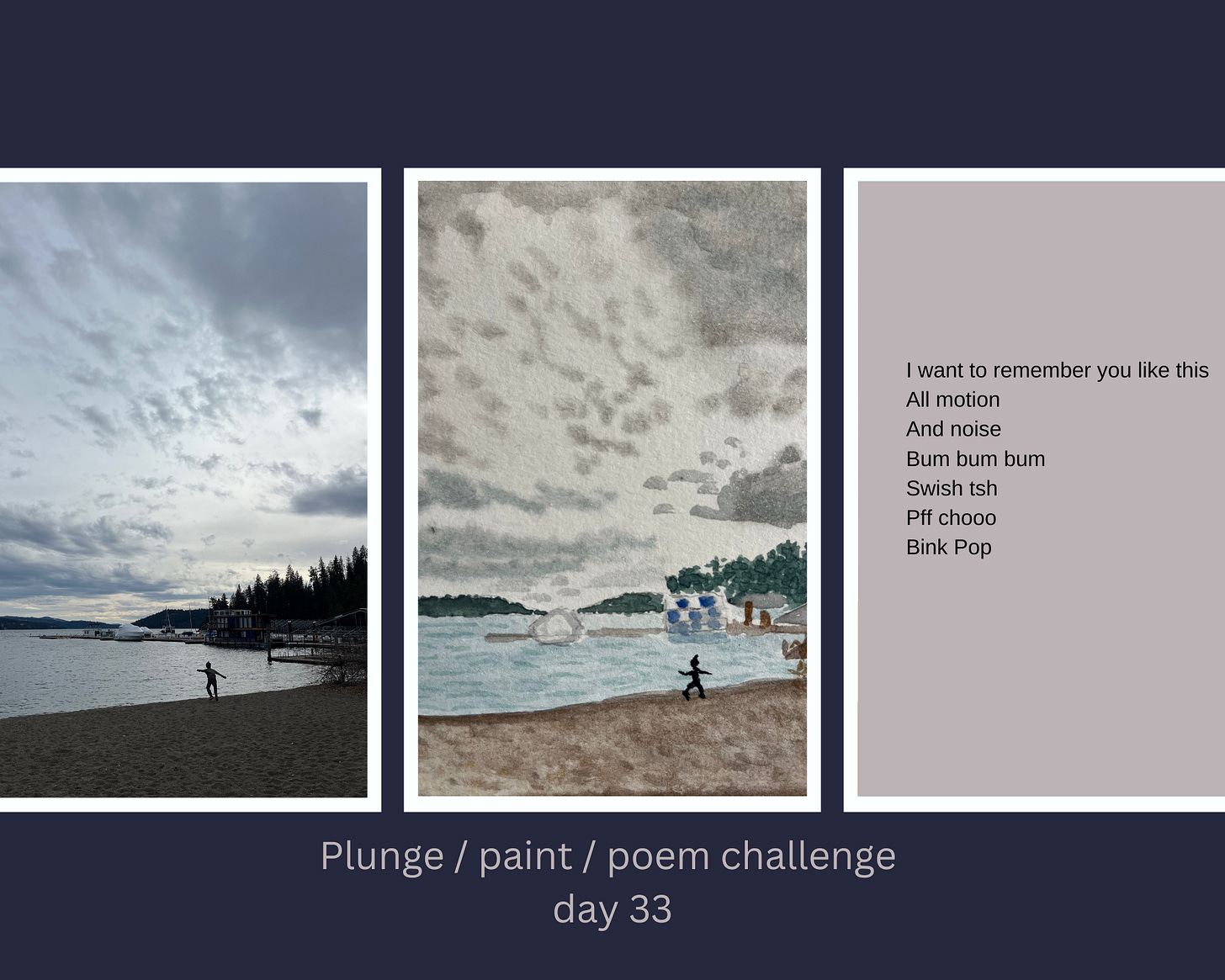 I want to remember you like this
All motion
And noise
Bum bum bum
Swish tsh
Pff chooo
Bink Pop

Plunge / paint / poem challenge
day 33